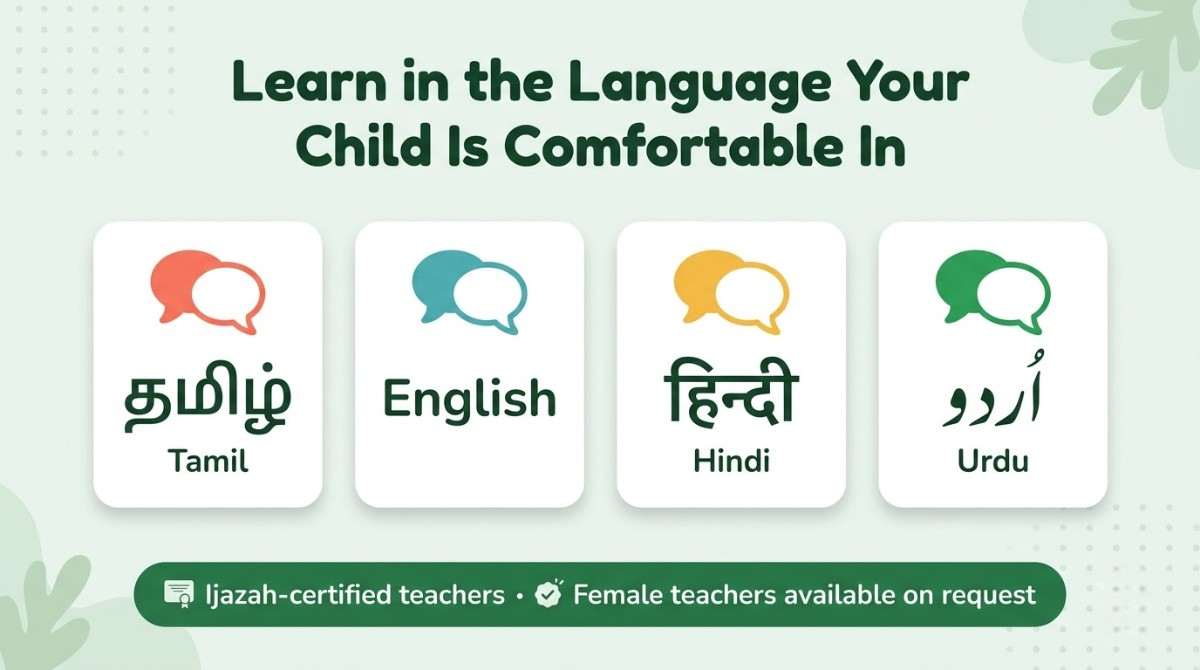 Learn in the Language Your Child Is Comfortable In

தமிழ்
Tamil

English

हिन्दी
Hindi

اُردو
Urdu

Ijazah-certified teachers • Female teachers available on request